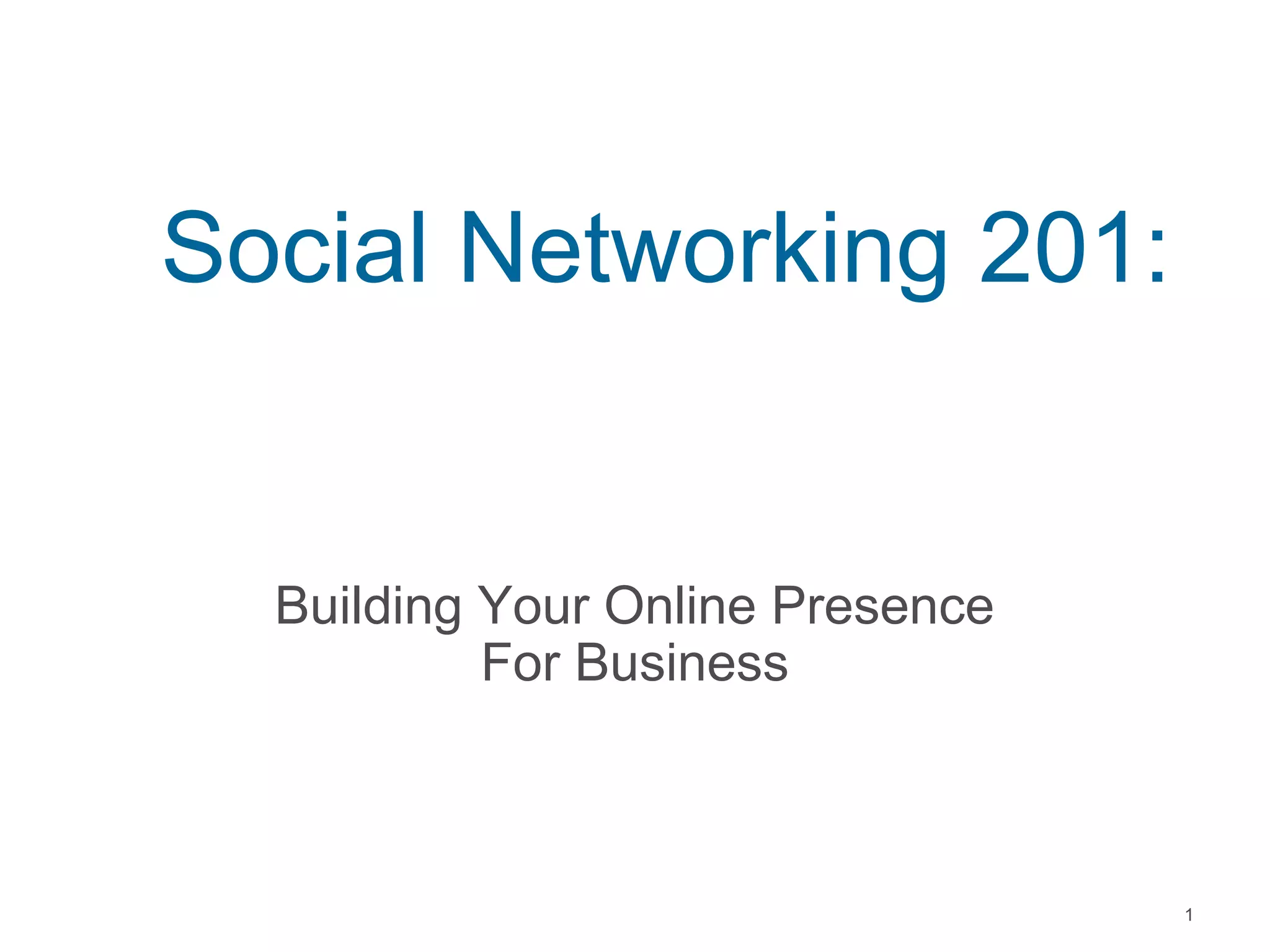 Social Networking 201:

Building Your Online Presence For Business

1